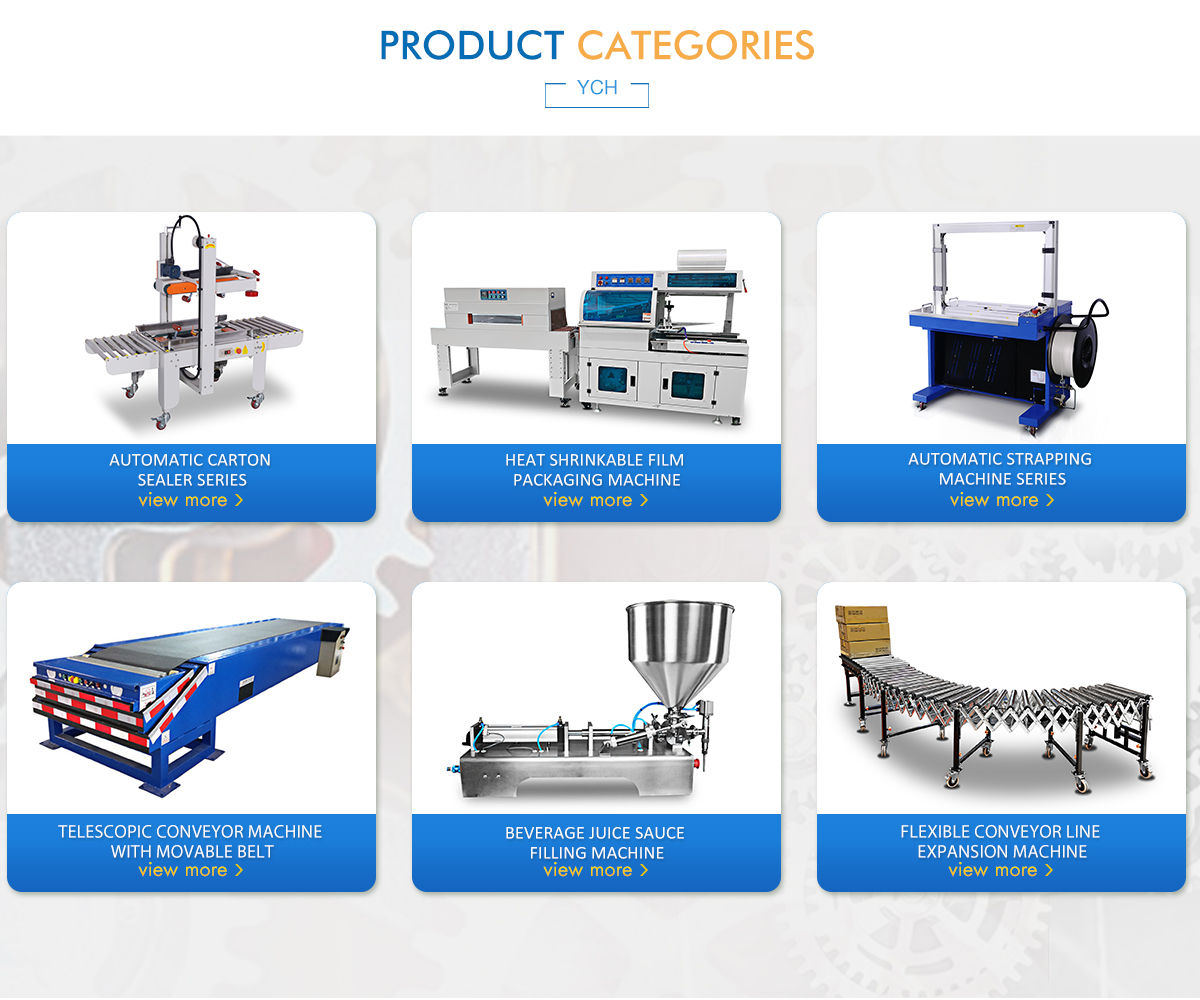 PRODUCT CATEGORIES

YCH

AUTOMATIC CARTON SEALER SERIES
view more >

HEAT SHRINKABLE FILM PACKAGING MACHINE
view more >

AUTOMATIC STRAPPING MACHINE SERIES
view more >

TELESCOPIC CONVEYOR MACHINE WITH MOVABLE BELT
view more >

BEVERAGE JUICE SAUCE FILLING MACHINE
view more >

FLEXIBLE CONVEYOR LINE EXPANSION MACHINE
view more >